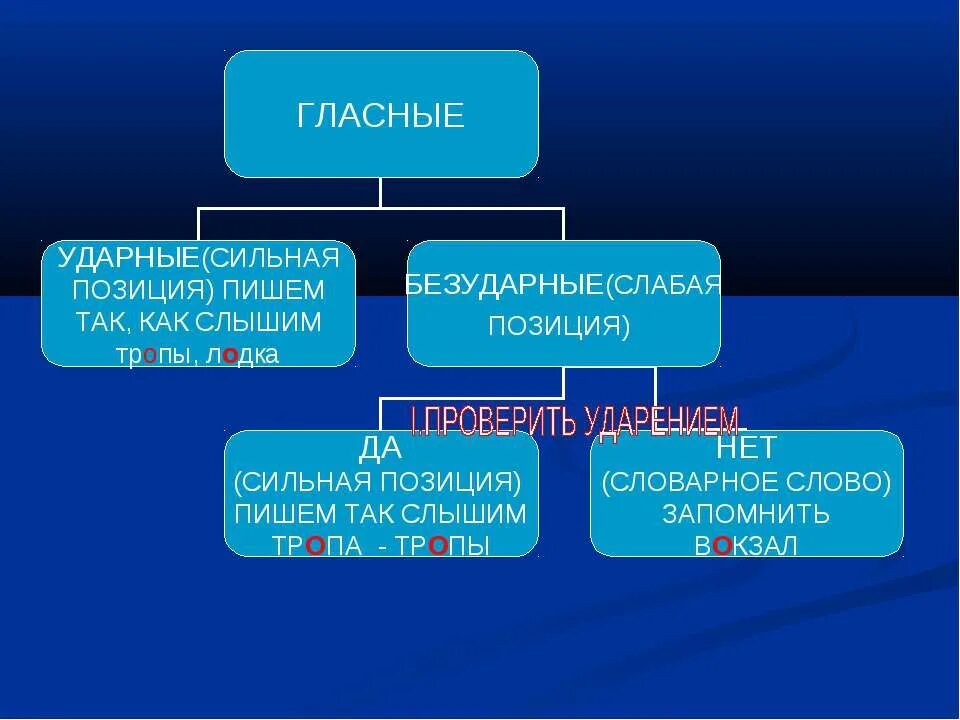 ГЛАСНЫЕ

УДАРНЫЕ(СИЛЬНАЯ ПОЗИЦИЯ) ПИШЕМ ТАК, КАК СЛЫШИМ тропы, лодка

БЕЗУДАРНЫЕ(СЛАБАЯ ПОЗИЦИЯ)

I.ПРОВЕРИТЬ УДАРЕНИЕМ

ДА (СИЛЬНАЯ ПОЗИЦИЯ) ПИШЕМ ТАК СЛЫШИМ ТРОПА - ТРОПЫ

НЕТ (СЛОВАРНОЕ СЛОВО) ЗАПОМНИТЬ ВОКЗАЛ